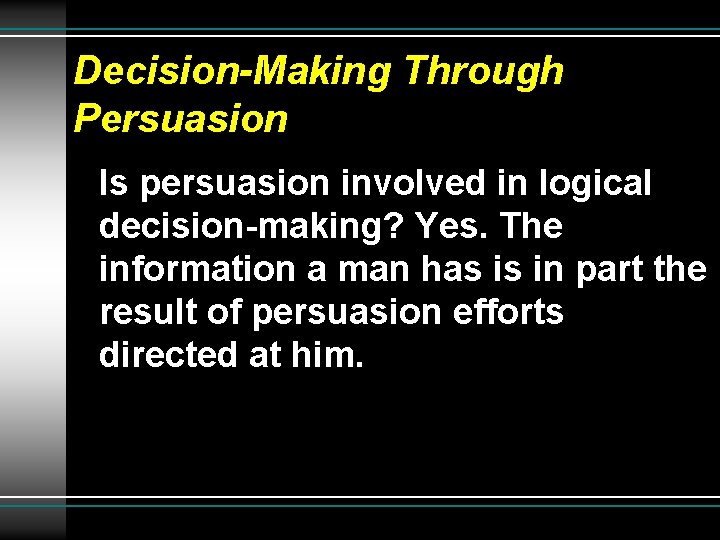 Decision-Making Through Persuasion

Is persuasion involved in logical decision-making? Yes. The information a man has is in part the result of persuasion efforts directed at him.